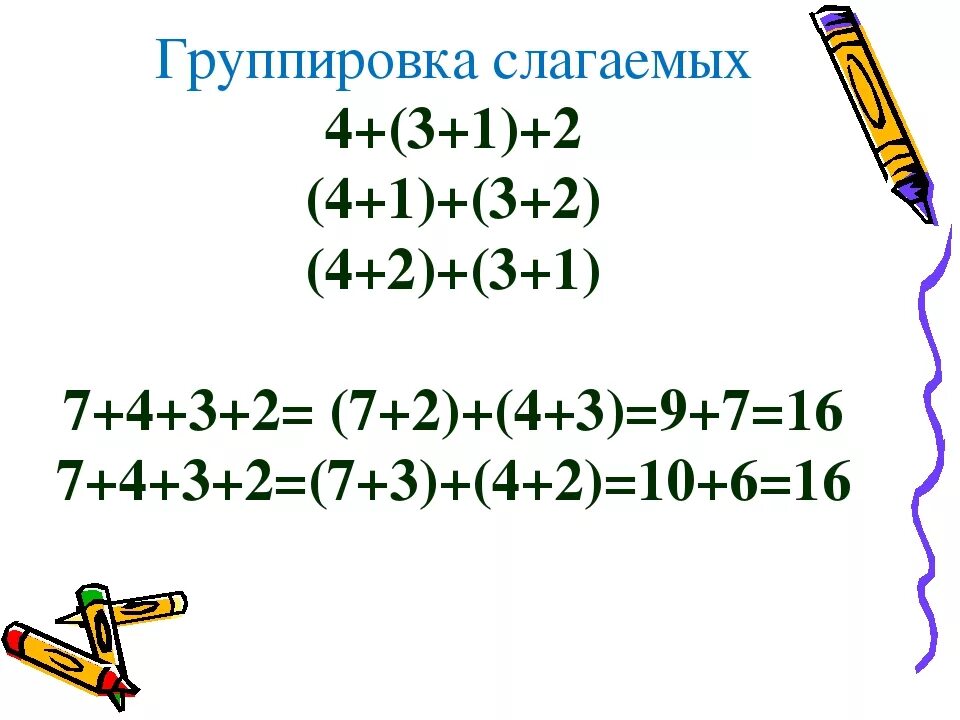 Группировка слагаемых

$4+(3+1)+2$
$(4+1)+(3+2)$
$(4+2)+(3+1)$

$7+4+3+2= (7+2)+(4+3)=9+7=16$
$7+4+3+2=(7+3)+(4+2)=10+6=16$